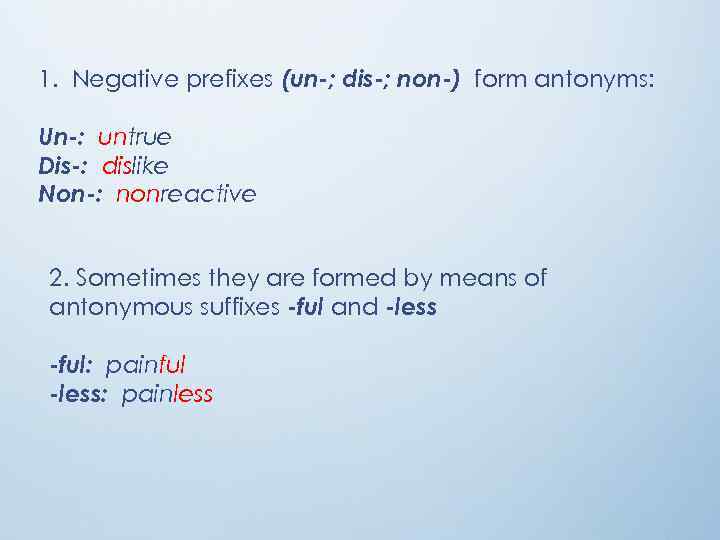 1. Negative prefixes (un-; dis-; non-) form antonyms:

Un-: untrue
Dis-: dislike
Non-: nonreactive

2. Sometimes they are formed by means of antonymous suffixes -ful and -less

-ful: painful
-less: painless